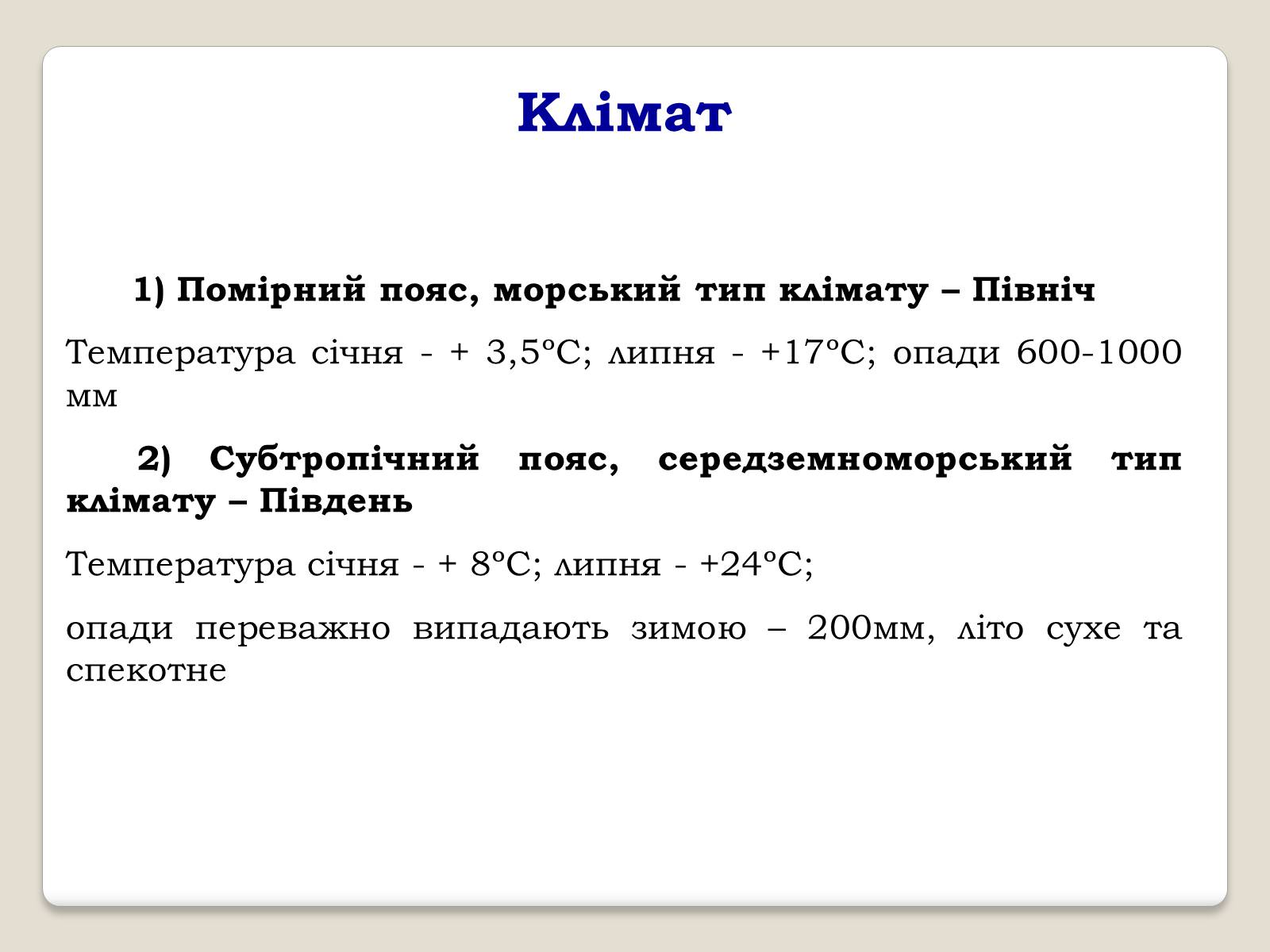 Клімат

1) Помірний пояс, морський тип клімату – Північ

Температура січня - + 3,5ºС; липня - +17ºС; опади 600-1000 мм

2) Субтропічний пояс, середземноморський тип клімату – Південь

Температура січня - + 8ºС; липня - +24ºС;

опади переважно випадають зимою – 200мм, літо сухе та спекотне